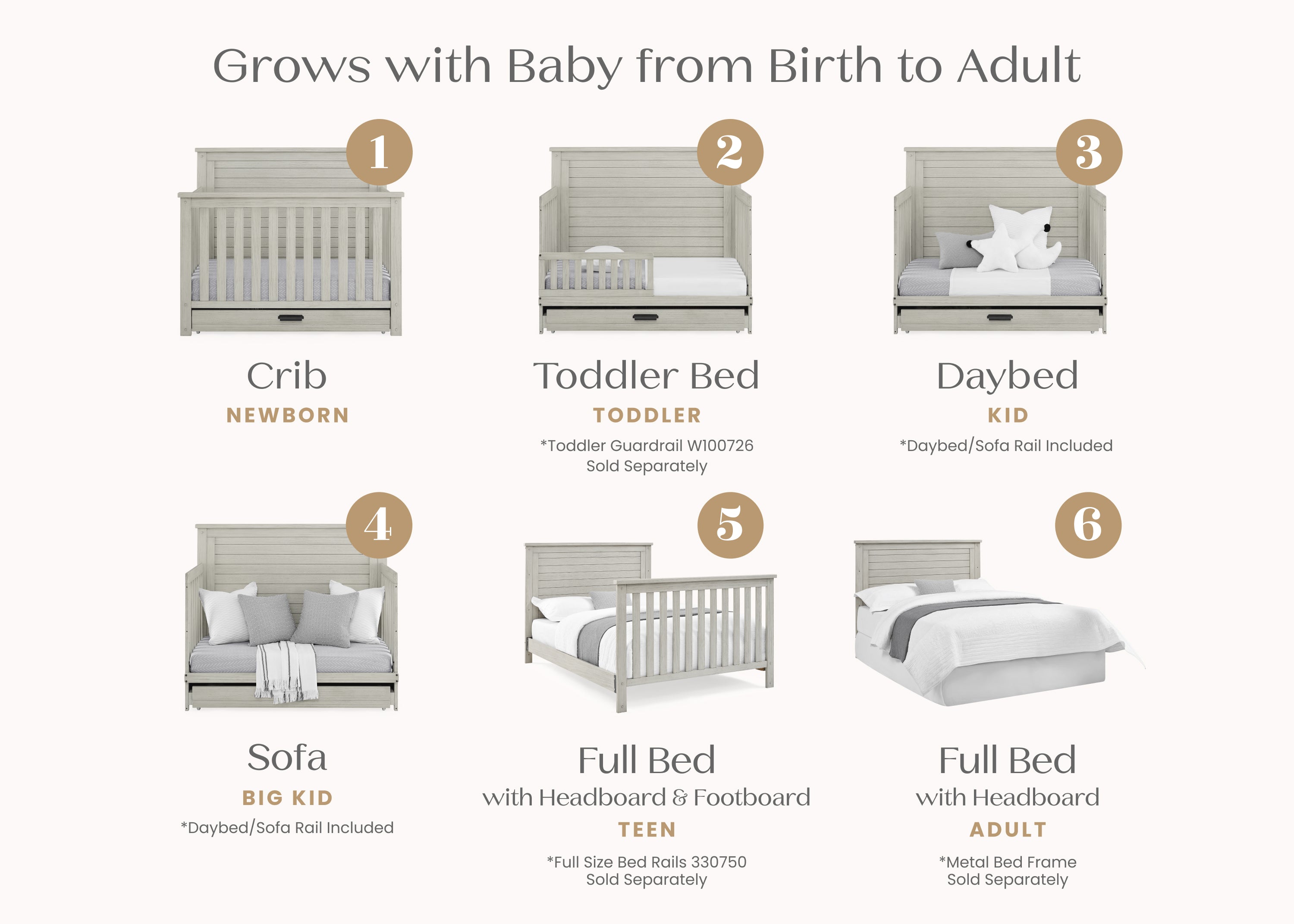 Grows with Baby from Birth to Adult

1
Crib
NEWBORN

2
Toddler Bed
TODDLER
*Toddler Guardrail W100726 Sold Separately

3
Daybed
KID
*Daybed/Sofa Rail Included

4
Sofa
BIG KID
*Daybed/Sofa Rail Included

5
Full Bed
with Headboard & Footboard
TEEN
*Full Size Bed Rails 330750 Sold Separately

6
Full Bed
with Headboard
ADULT
*Metal Bed Frame Sold Separately